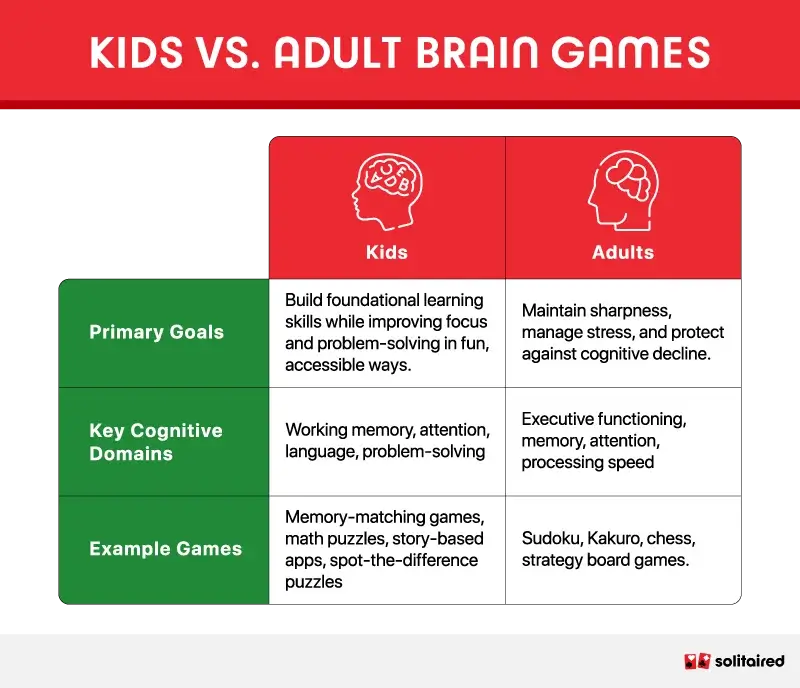 KIDS VS. ADULT BRAIN GAMES

| | Kids | Adults |
|---|---|---|
| Primary Goals | Build foundational learning skills while improving focus and problem-solving in fun, accessible ways. | Maintain sharpness, manage stress, and protect against cognitive decline. |
| Key Cognitive Domains | Working memory, attention, language, problem-solving | Executive functioning, memory, attention, processing speed |
| Example Games | Memory-matching games, math puzzles, story-based apps, spot-the-difference puzzles | Sudoku, Kakuro, chess, strategy board games. |

solitaired